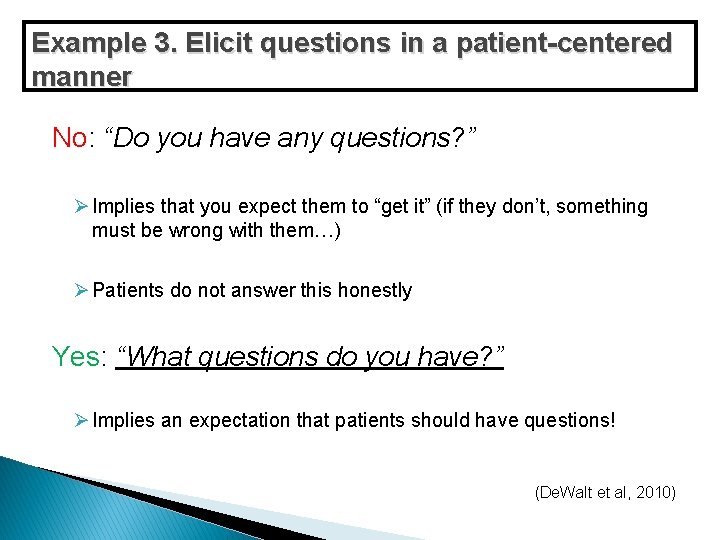 Example 3. Elicit questions in a patient-centered manner

No: "Do you have any questions?"

➢ Implies that you expect them to "get it" (if they don't, something must be wrong with them…)

➢ Patients do not answer this honestly

Yes: "What questions do you have?"

➢ Implies an expectation that patients should have questions!

(DeWalt et al, 2010)